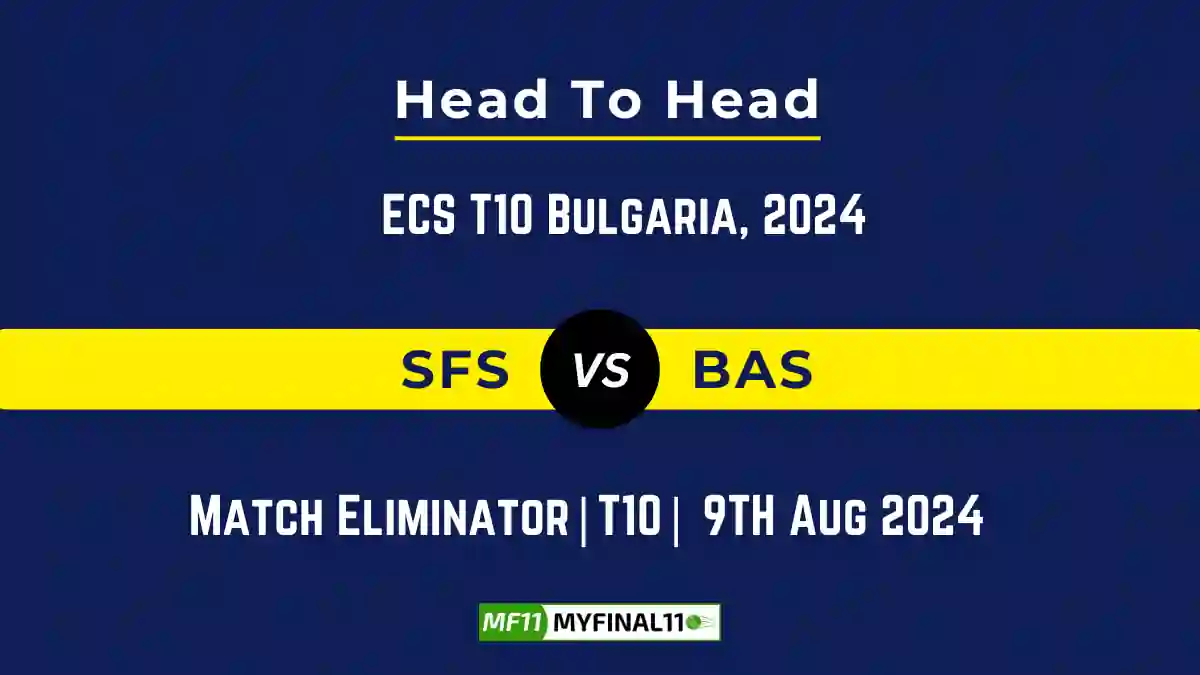 Head To Head

ECS T10 Bulgaria, 2024

SFS VS BAS

Match Eliminator | T10 | 9TH Aug 2024

MF11 MYFINAL11